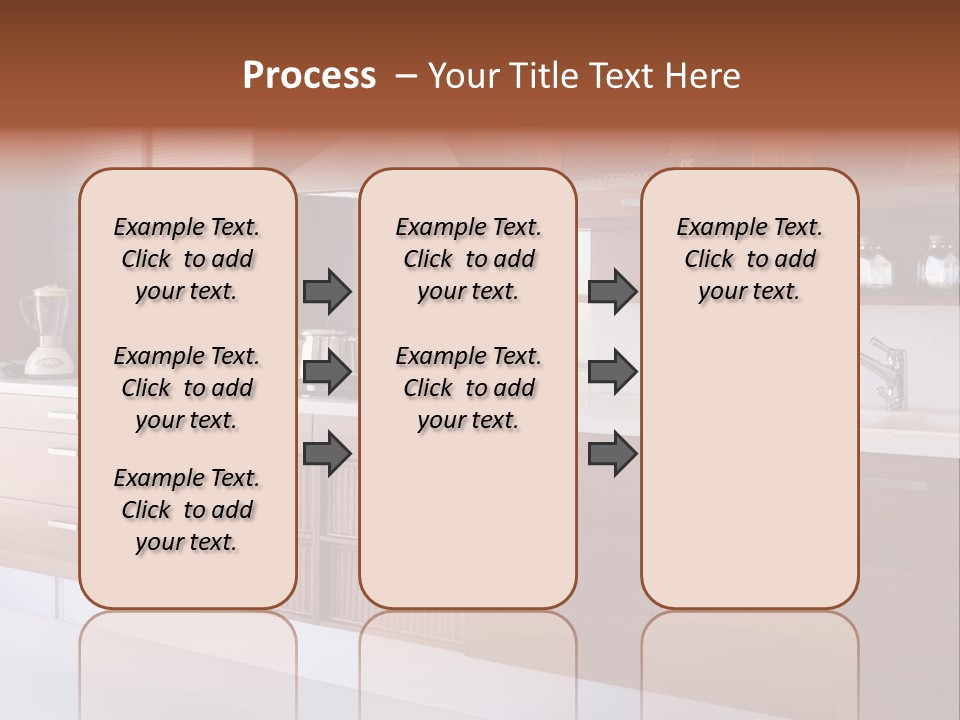 Process – Your Title Text Here

Example Text. Click to add your text.

Example Text. Click to add your text.

Example Text. Click to add your text.

Example Text. Click to add your text.

Example Text. Click to add your text.

Example Text. Click to add your text.